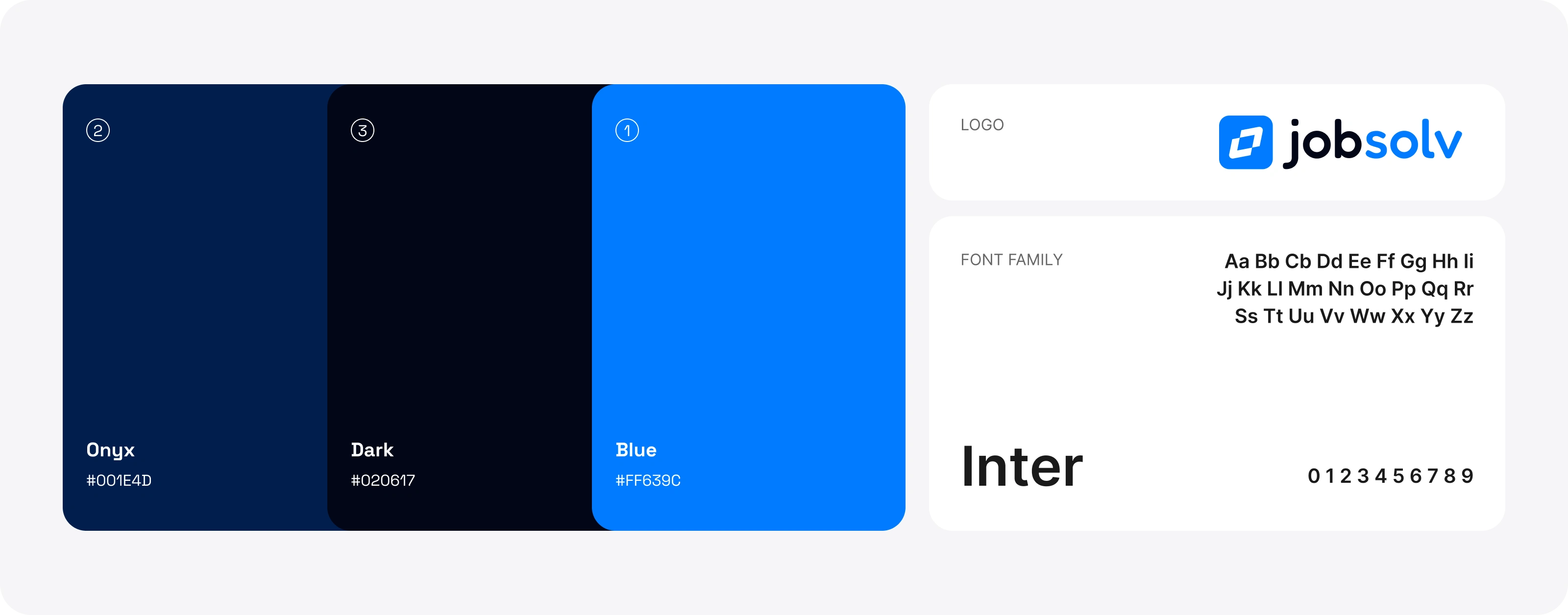 ②

Onyx

#001E4D

③

Dark

#020617

①

Blue

#FF639C

LOGO

jobsolv

FONT FAMILY

Aa Bb Cb Dd Ee Ff Gg Hh Ii
Jj Kk Ll Mm Nn Oo Pp Qq Rr
Ss Tt Uu Vv Ww Xx Yy Zz

Inter

0 1 2 3 4 5 6 7 8 9